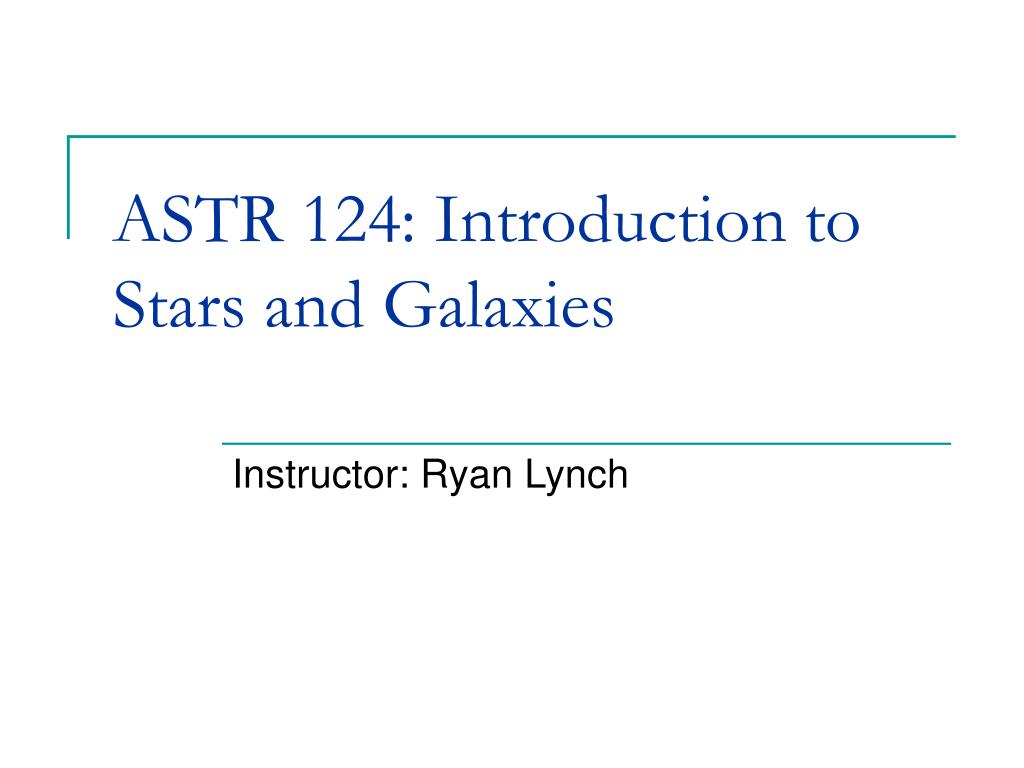 ASTR 124: Introduction to Stars and Galaxies

Instructor: Ryan Lynch